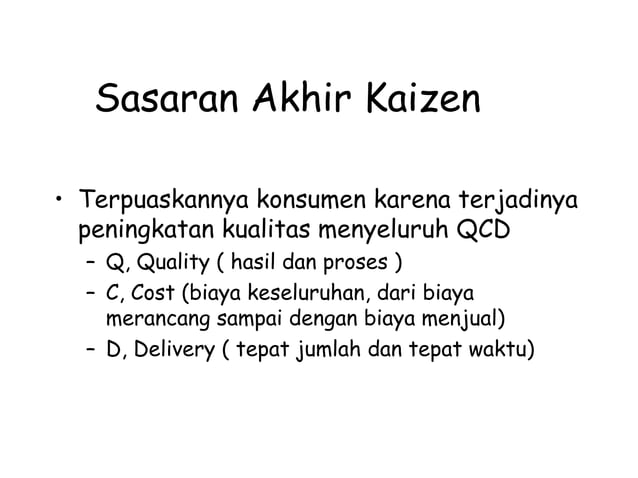 Sasaran Akhir Kaizen

• Terpuaskannya konsumen karena terjadinya peningkatan kualitas menyeluruh QCD
– Q, Quality ( hasil dan proses )
– C, Cost (biaya keseluruhan, dari biaya merancang sampai dengan biaya menjual)
– D, Delivery ( tepat jumlah dan tepat waktu)